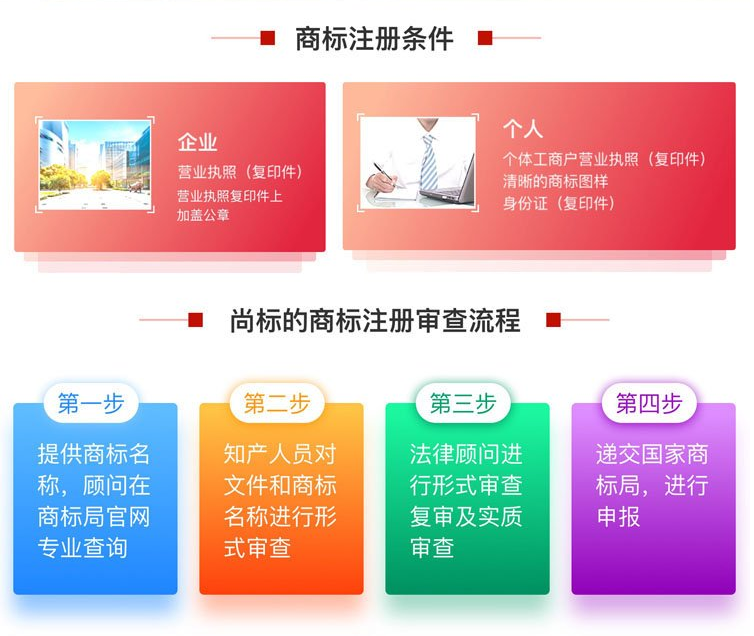 商标注册条件

企业
营业执照（复印件）
营业执照复印件上加盖公章

个人
个体工商户营业执照（复印件）
清晰的商标图样
身份证（复印件）

尚标的商标注册审查流程

第一步
提供商标名称，顾问在商标局官网专业查询

第二步
知产人员对文件和商标名称进行形式审查

第三步
法律顾问进行形式审查复审及实质审查

第四步
递交国家商标局，进行申报